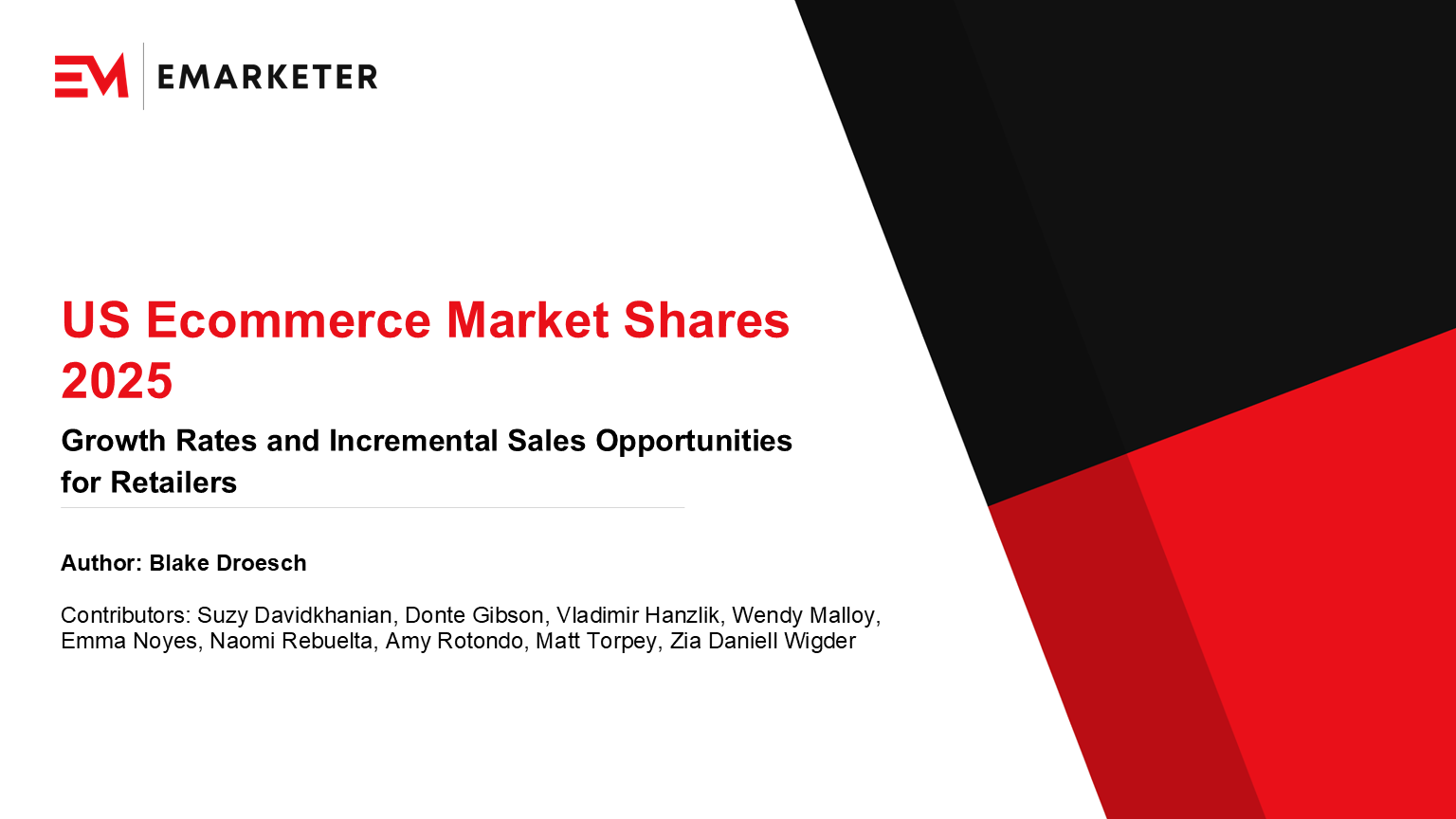 EM EMARKETER

US Ecommerce Market Shares 2025

Growth Rates and Incremental Sales Opportunities for Retailers

Author: Blake Droesch

Contributors: Suzy Davidkhanian, Donte Gibson, Vladimir Hanzlik, Wendy Malloy, Emma Noyes, Naomi Rebuelta, Amy Rotondo, Matt Torpey, Zia Daniell Wigder